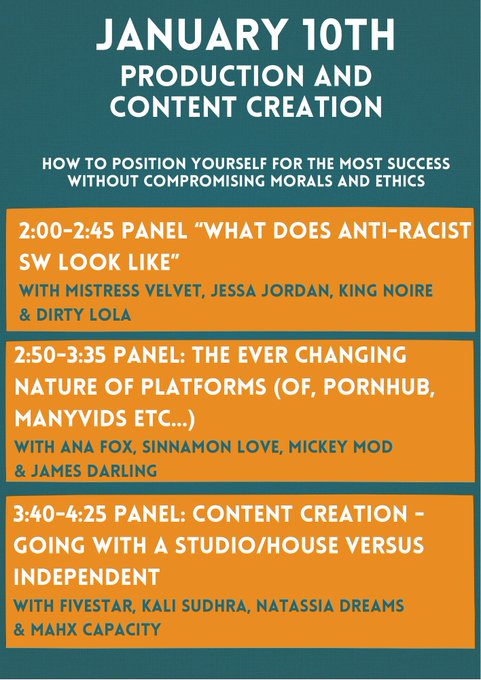 JANUARY 10TH
PRODUCTION AND CONTENT CREATION

HOW TO POSITION YOURSELF FOR THE MOST SUCCESS WITHOUT COMPROMISING MORALS AND ETHICS

2:00-2:45 PANEL "WHAT DOES ANTI-RACIST SW LOOK LIKE"
WITH MISTRESS VELVET, JESSA JORDAN, KING NOIRE & DIRTY LOLA

2:50-3:35 PANEL: THE EVER CHANGING NATURE OF PLATFORMS (OF, PORNHUB, MANYVIDS ETC...)
WITH ANA FOX, SINNAMON LOVE, MICKEY MOD & JAMES DARLING

3:40-4:25 PANEL: CONTENT CREATION - GOING WITH A STUDIO/HOUSE VERSUS INDEPENDENT
WITH FIVESTAR, KALI SUDHRA, NATASSIA DREAMS & MAHX CAPACITY